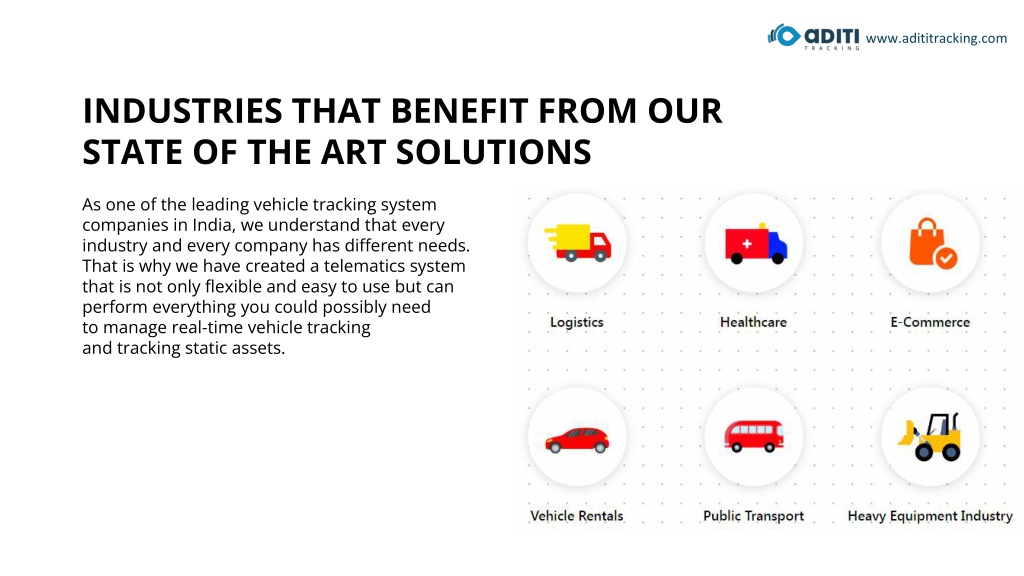 ADITI TRACKING www.adititracking.com

INDUSTRIES THAT BENEFIT FROM OUR STATE OF THE ART SOLUTIONS

As one of the leading vehicle tracking system companies in India, we understand that every industry and every company has different needs. That is why we have created a telematics system that is not only flexible and easy to use but can perform everything you could possibly need to manage real-time vehicle tracking and tracking static assets.

Logistics

Healthcare

E-Commerce

Vehicle Rentals

Public Transport

Heavy Equipment Industry